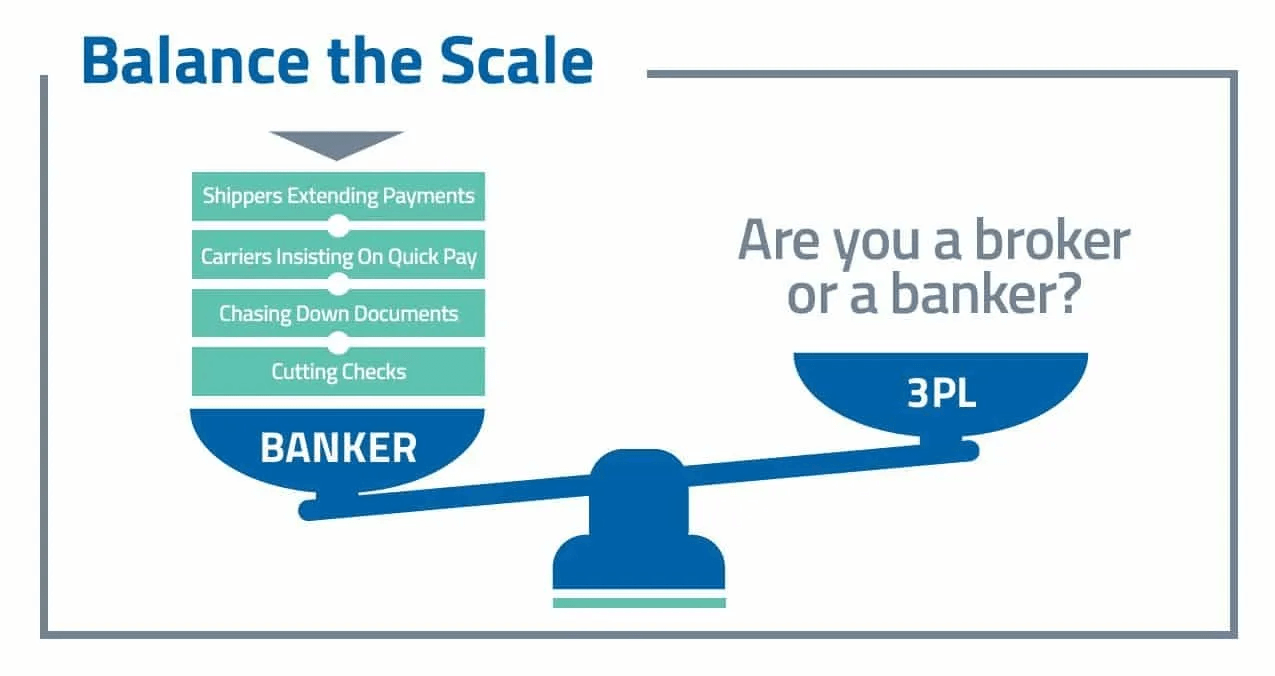 Balance the Scale

Shippers Extending Payments

Carriers Insisting On Quick Pay

Chasing Down Documents

Cutting Checks

BANKER

Are you a broker or a banker?

3PL